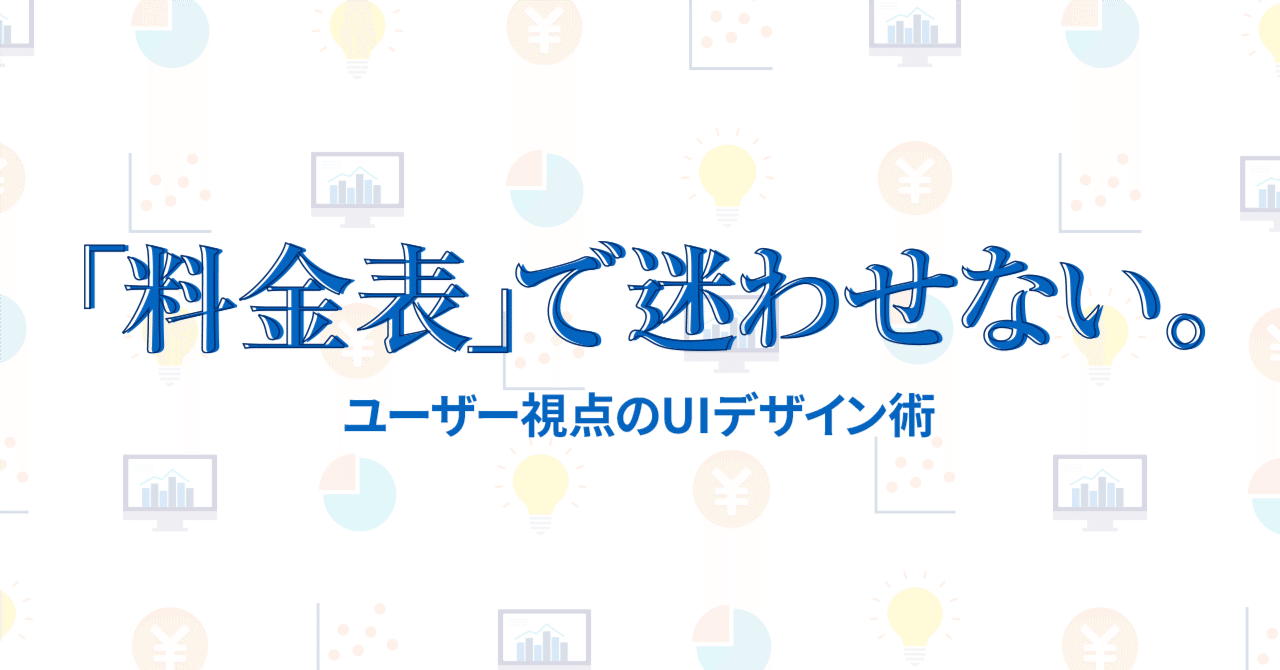 「料金表」で迷わせない。

ユーザー視点のUIデザイン術